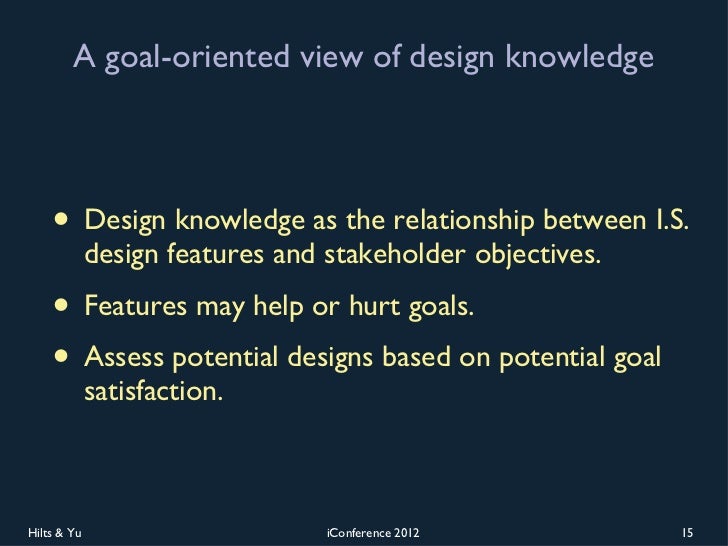 A goal-oriented view of design knowledge

• Design knowledge as the relationship between I.S. design features and stakeholder objectives.

• Features may help or hurt goals.

• Assess potential designs based on potential goal satisfaction.

Hilts & Yu

iConference 2012

15